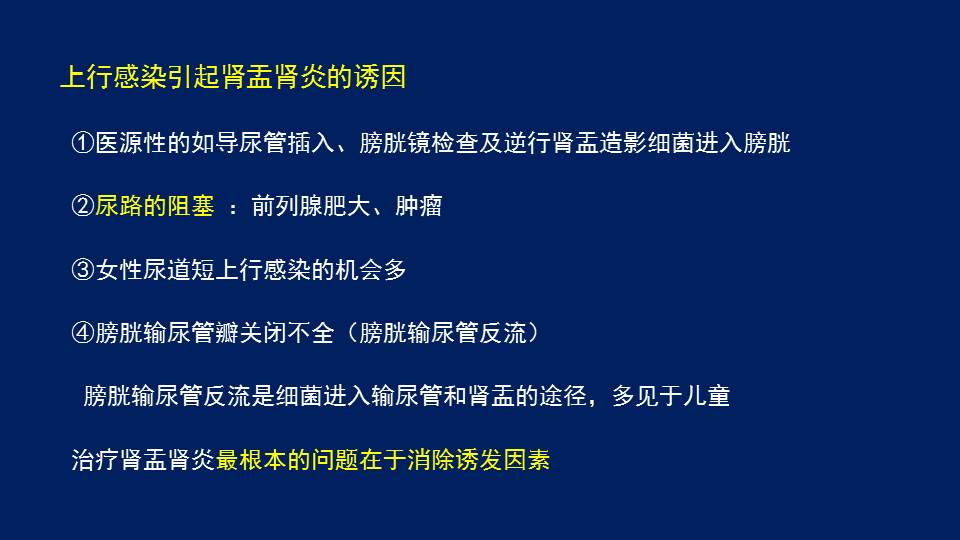 上行感染引起肾盂肾炎的诱因

①医源性的如导尿管插入、膀胱镜检查及逆行肾盂造影细菌进入膀胱

②尿路的阻塞 ：前列腺肥大、肿瘤

③女性尿道短上行感染的机会多

④膀胱输尿管瓣关闭不全（膀胱输尿管反流）

膀胱输尿管反流是细菌进入输尿管和肾盂的途径，多见于儿童

治疗肾盂肾炎最根本的问题在于消除诱发因素